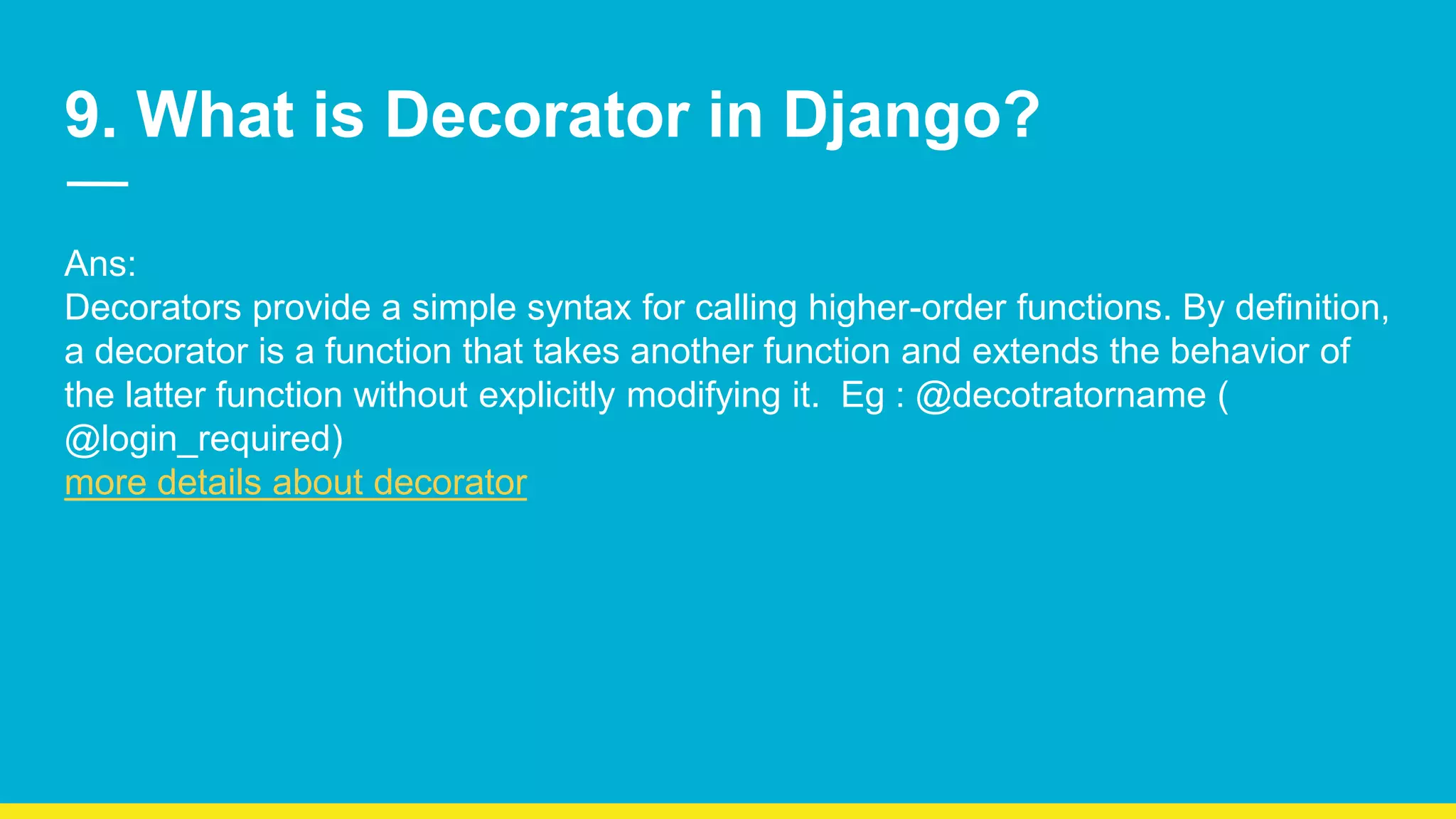 9. What is Decorator in Django?

Ans:
Decorators provide a simple syntax for calling higher-order functions. By definition, a decorator is a function that takes another function and extends the behavior of the latter function without explicitly modifying it.  Eg : @decotratorname ( @login_required)
more details about decorator